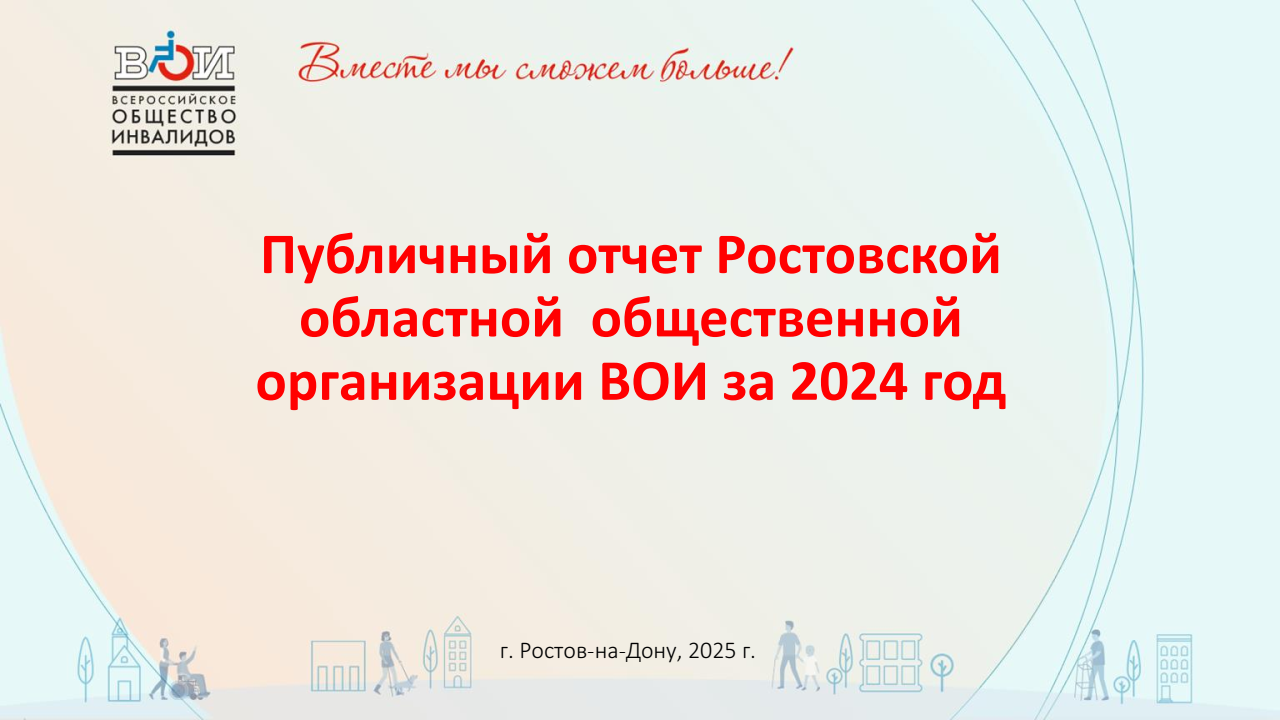 ВОИ
ВСЕРОССИЙСКОЕ ОБЩЕСТВО ИНВАЛИДОВ

Вместе мы сможем больше!

Публичный отчет Ростовской областной общественной организации ВОИ за 2024 год

г. Ростов-на-Дону, 2025 г.